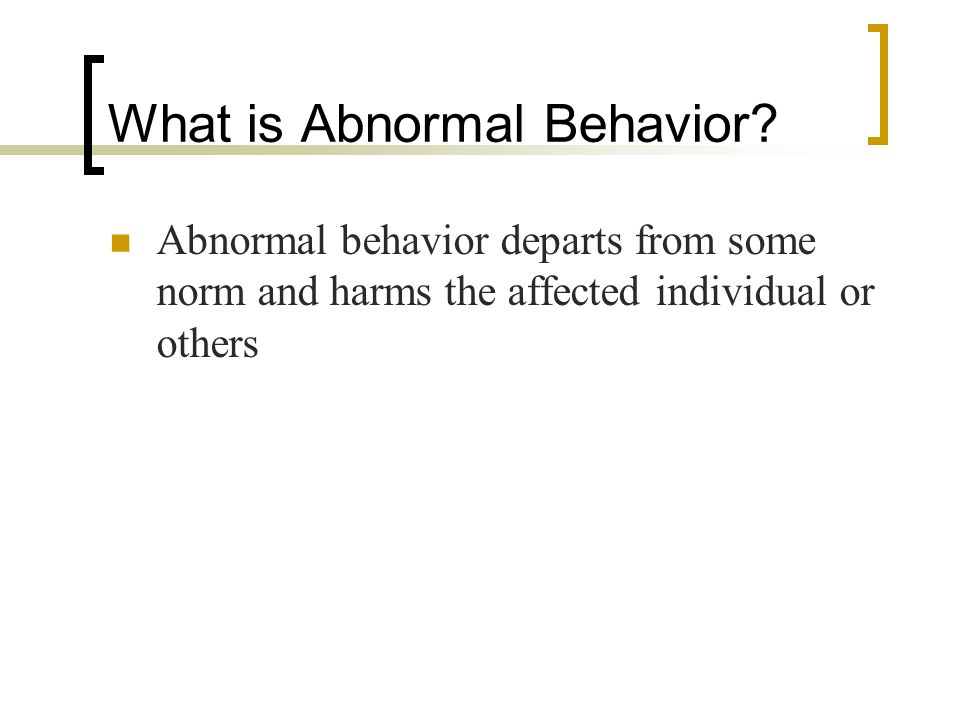 What is Abnormal Behavior?

Abnormal behavior departs from some norm and harms the affected individual or others